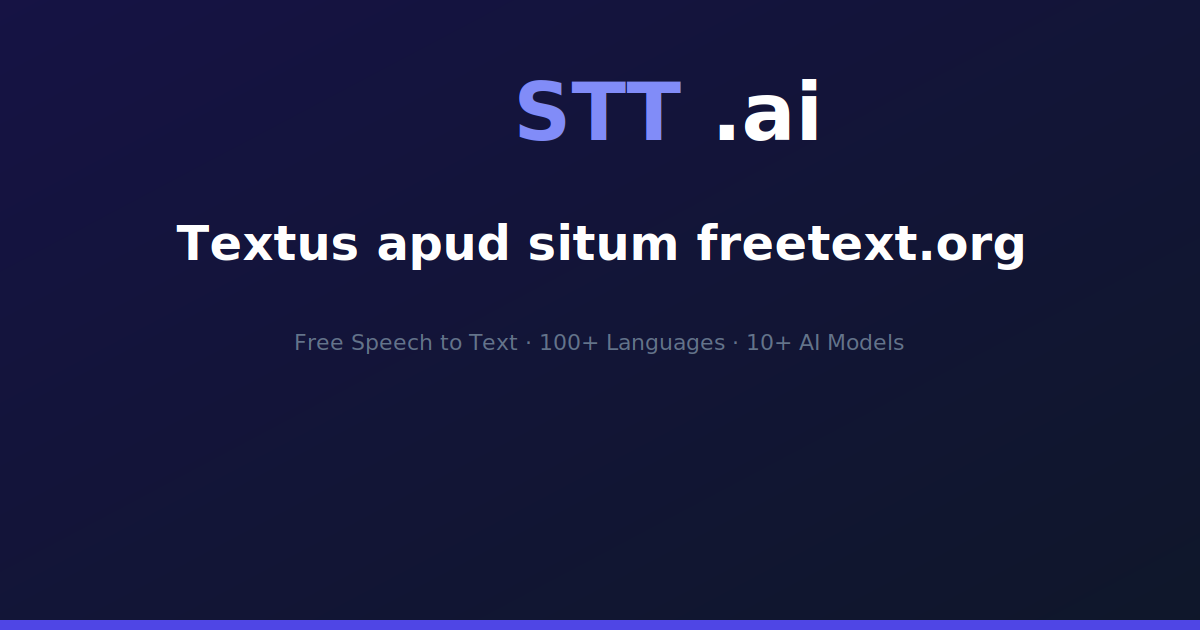 STT .ai

Textus apud situm freetext.org

Free Speech to Text · 100+ Languages · 10+ AI Models